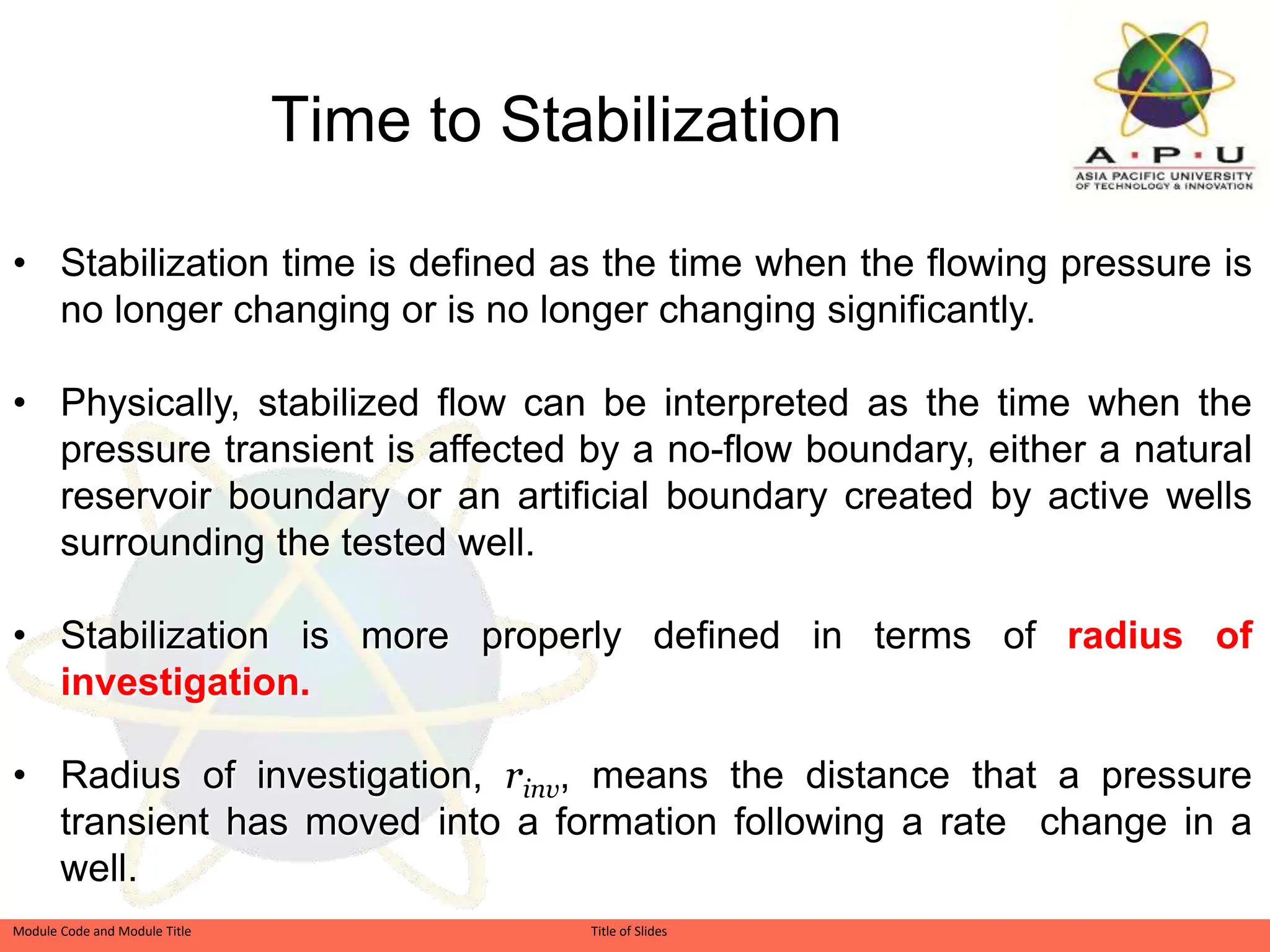 Time to Stabilization

A · P · U
ASIA PACIFIC UNIVERSITY OF TECHNOLOGY & INNOVATION

• Stabilization time is defined as the time when the flowing pressure is no longer changing or is no longer changing significantly.

• Physically, stabilized flow can be interpreted as the time when the pressure transient is affected by a no-flow boundary, either a natural reservoir boundary or an artificial boundary created by active wells surrounding the tested well.

• Stabilization is more properly defined in terms of radius of investigation.

• Radius of investigation, $r_{inv}$, means the distance that a pressure transient has moved into a formation following a rate change in a well.

Module Code and Module Title

Title of Slides